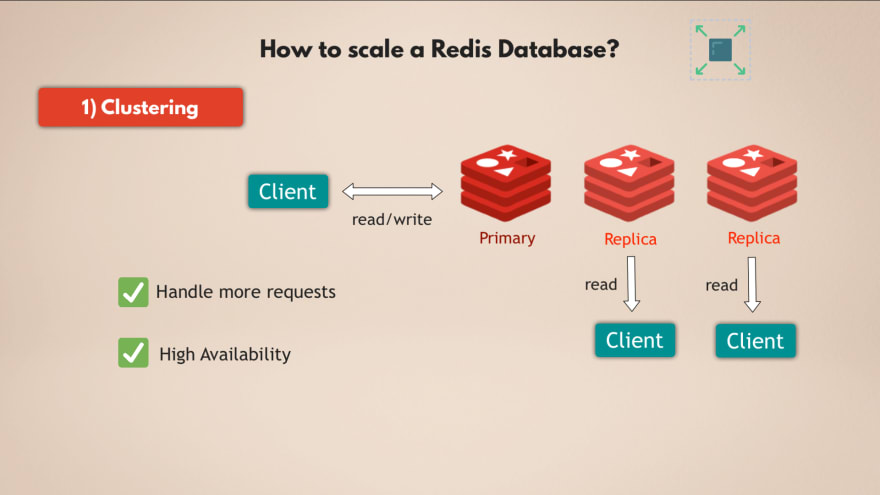 How to scale a Redis Database?

1) Clustering

Client

read/write

Primary

Replica

Replica

read

read

Client

Client

Handle more requests

High Availability